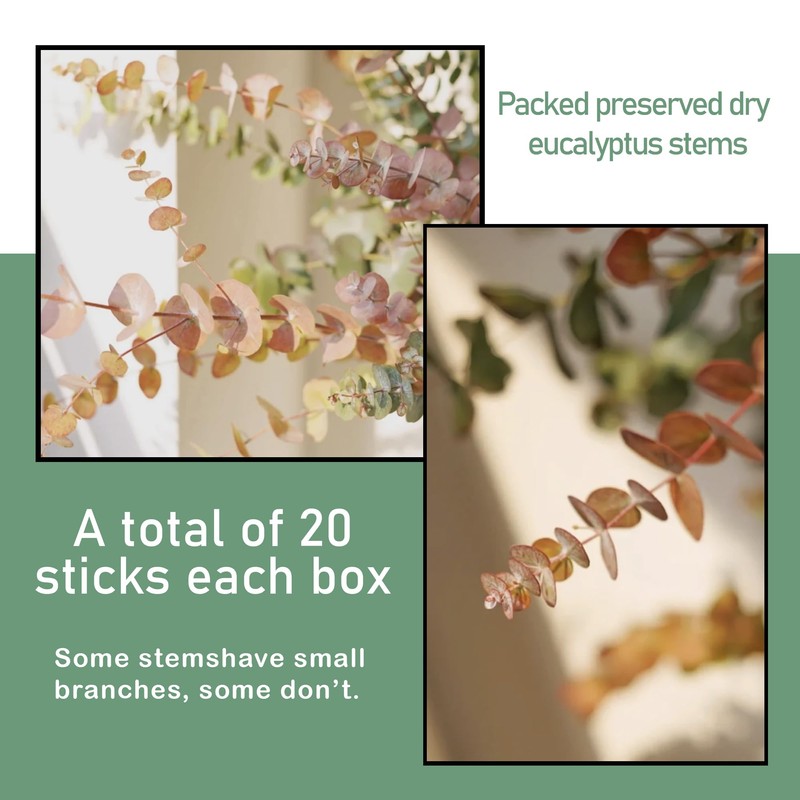 Packed preserved dry eucalyptus stems

A total of 20 sticks each box

Some stemshave small branches, some don't.